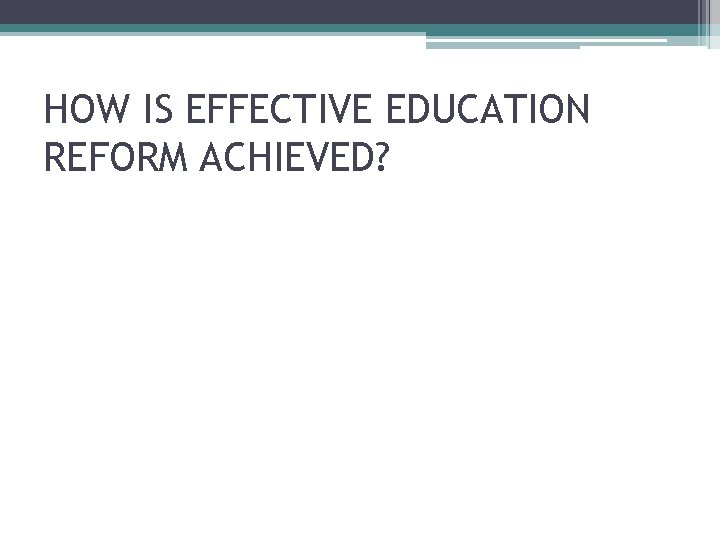 HOW IS EFFECTIVE EDUCATION REFORM ACHIEVED?